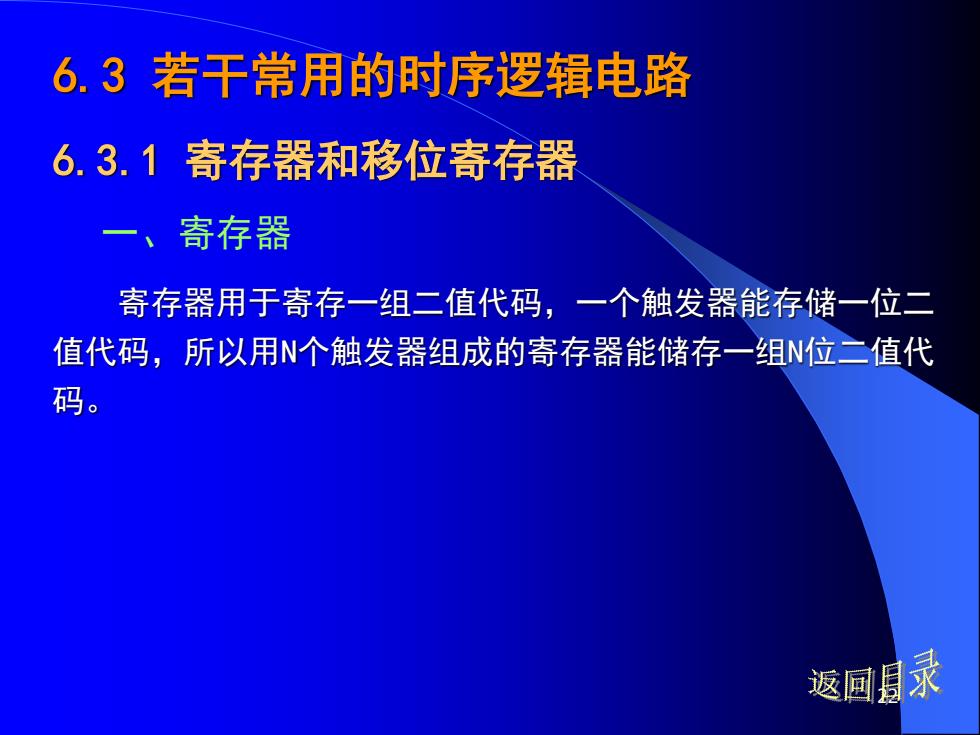 6.3 若干常用的时序逻辑电路

6.3.1 寄存器和移位寄存器

一、寄存器

寄存器用于寄存一组二值代码，一个触发器能存储一位二值代码，所以用N个触发器组成的寄存器能储存一组N位二值代码。

返回目录

22